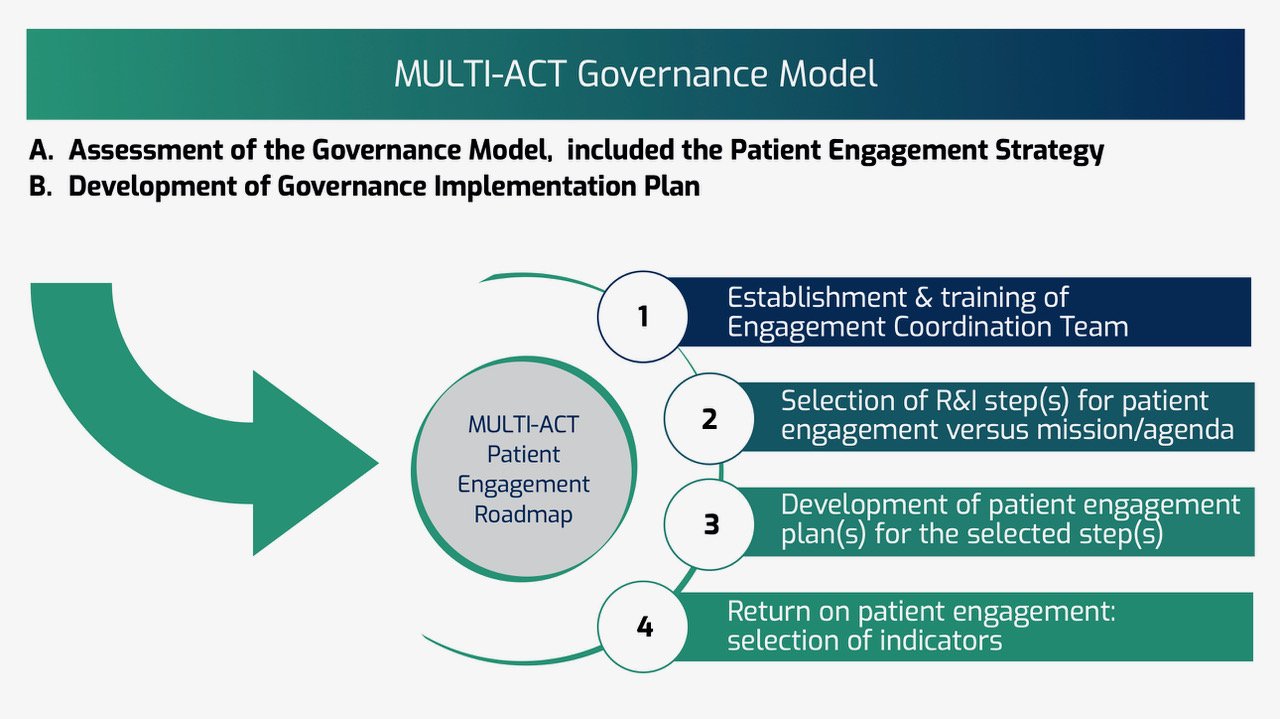 MULTI-ACT Governance Model

A. Assessment of the Governance Model, included the Patient Engagement Strategy
B. Development of Governance Implementation Plan

MULTI-ACT Patient Engagement Roadmap

1 Establishment & training of Engagement Coordination Team

2 Selection of R&I step(s) for patient engagement versus mission/agenda

3 Development of patient engagement plan(s) for the selected step(s)

4 Return on patient engagement: selection of indicators